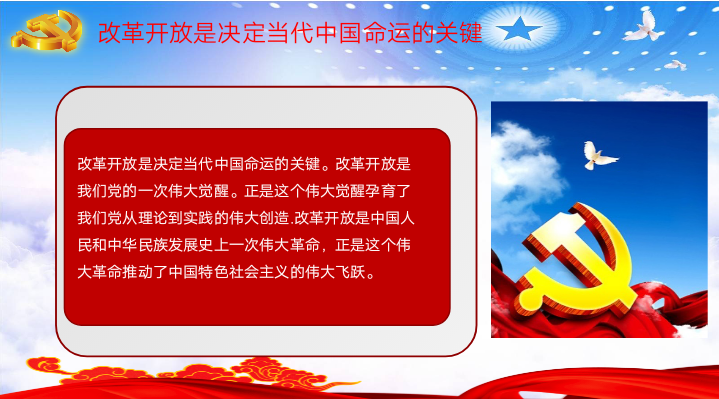 改革开放是决定当代中国命运的关键

改革开放是决定当代中国命运的关键。改革开放是我们党的一次伟大觉醒。正是这个伟大觉醒孕育了我们党从理论到实践的伟大创造.改革开放是中国人民和中华民族发展史上一次伟大革命，正是这个伟大革命推动了中国特色社会主义的伟大飞跃。